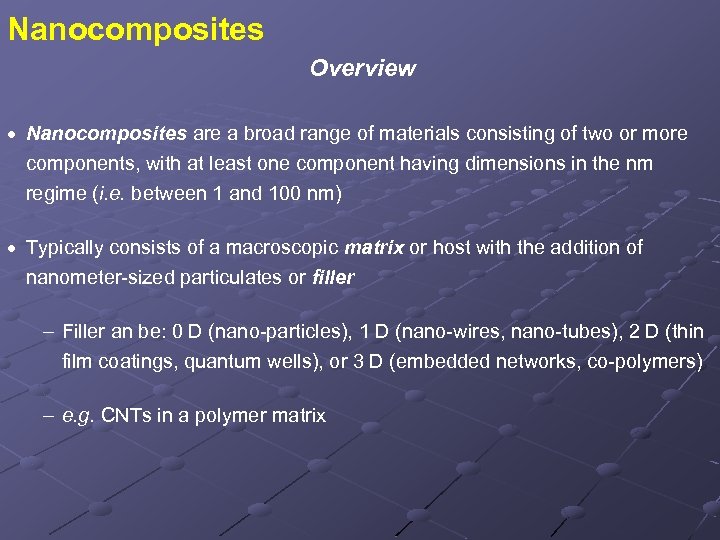 Nanocomposites

Overview

• Nanocomposites are a broad range of materials consisting of two or more components, with at least one component having dimensions in the nm regime (i.e. between 1 and 100 nm)

• Typically consists of a macroscopic matrix or host with the addition of nanometer-sized particulates or filler

– Filler an be: 0 D (nano-particles), 1 D (nano-wires, nano-tubes), 2 D (thin film coatings, quantum wells), or 3 D (embedded networks, co-polymers)

– e.g. CNTs in a polymer matrix